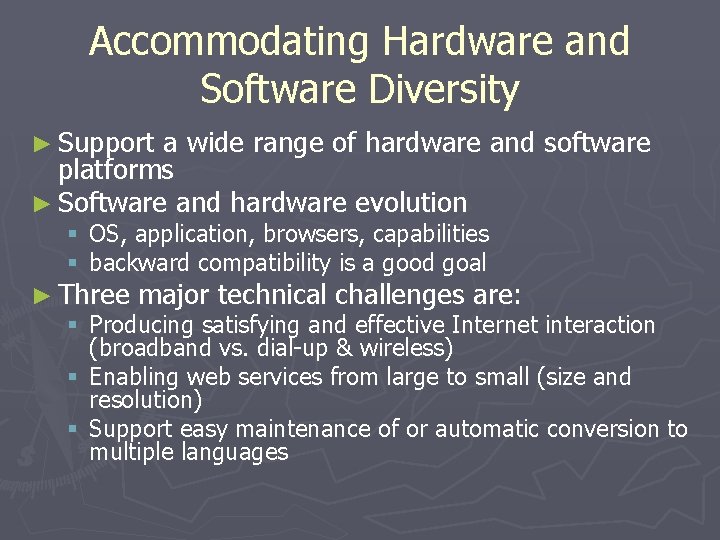 Accommodating Hardware and Software Diversity

► Support a wide range of hardware and software platforms
► Software and hardware evolution
▪ OS, application, browsers, capabilities
▪ backward compatibility is a good goal
► Three major technical challenges are:
▪ Producing satisfying and effective Internet interaction (broadband vs. dial-up & wireless)
▪ Enabling web services from large to small (size and resolution)
▪ Support easy maintenance of or automatic conversion to multiple languages